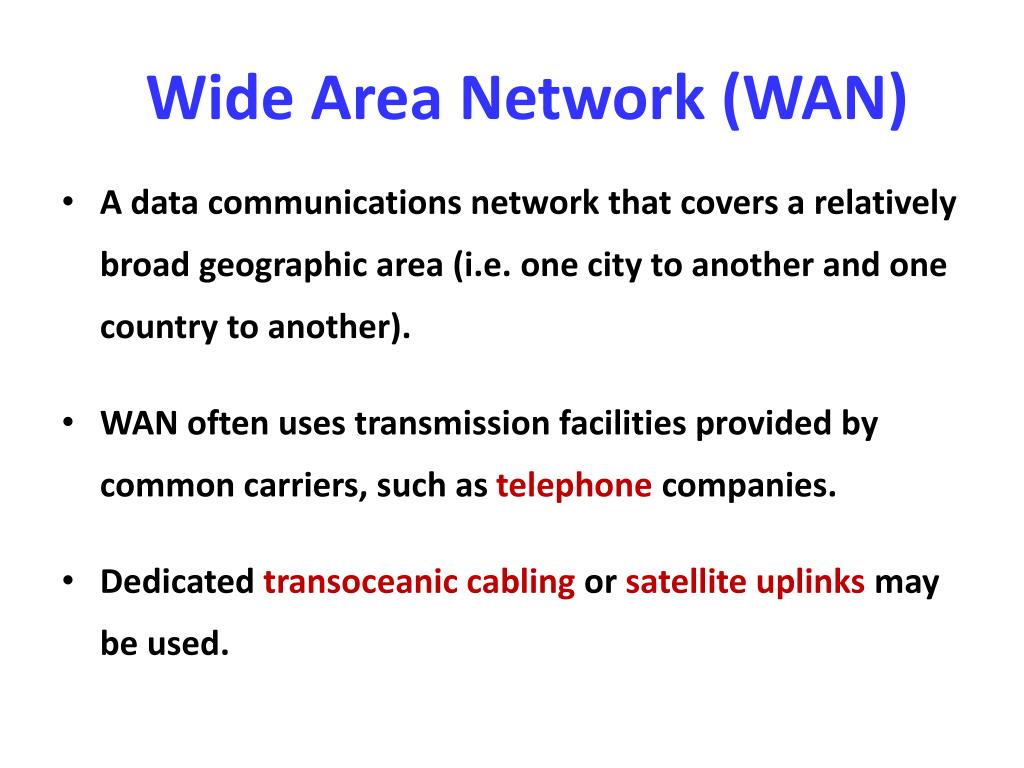 Wide Area Network (WAN)

• A data communications network that covers a relatively broad geographic area (i.e. one city to another and one country to another).

• WAN often uses transmission facilities provided by common carriers, such as telephone companies.

• Dedicated transoceanic cabling or satellite uplinks may be used.